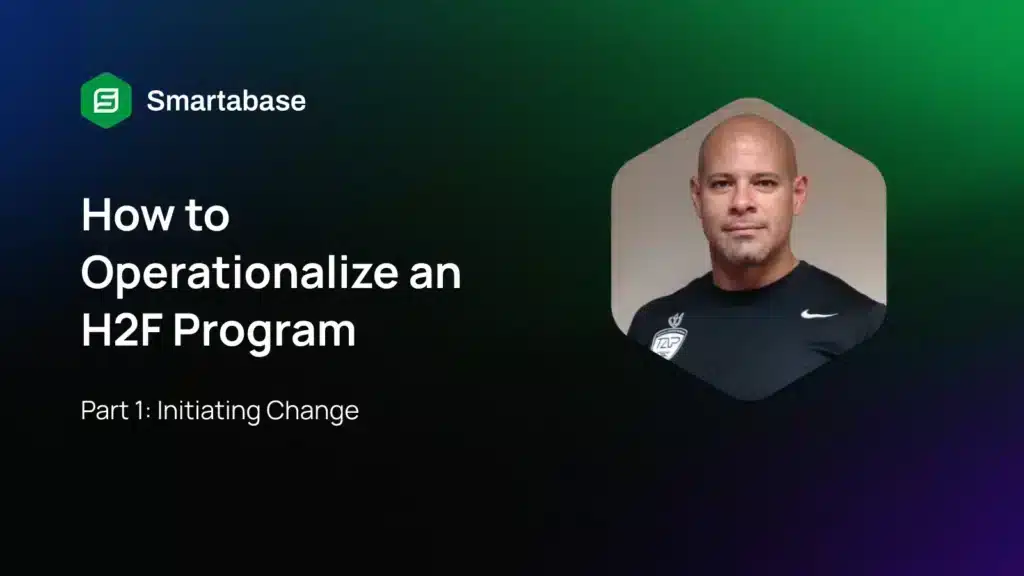 Smartabase

How to Operationalize an H2F Program

Part 1: Initiating Change